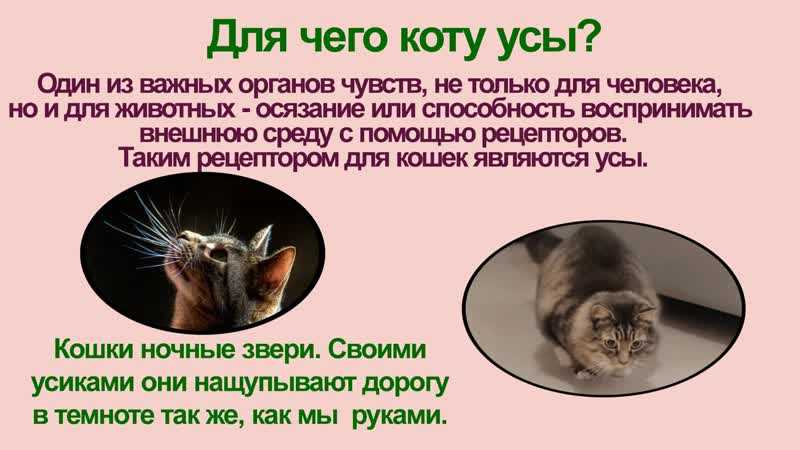 Для чего коту усы?

Один из важных органов чувств, не только для человека, но и для животных - осязание или способность воспринимать внешнюю среду с помощью рецепторов.
Таким рецептором для кошек являются усы.

Кошки ночные звери. Своими усиками они нащупывают дорогу в темноте так же, как мы руками.